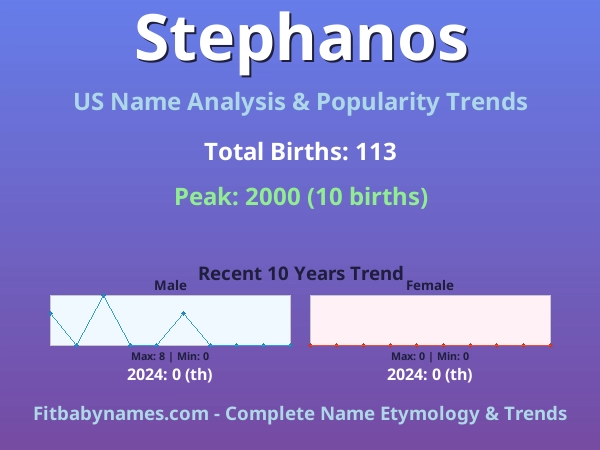 Stephanos

US Name Analysis & Popularity Trends

Total Births: 113

Peak: 2000 (10 births)

Recent 10 Years Trend

Male

Max: 8 | Min: 0

2024: 0 (th)

Female

Max: 0 | Min: 0

2024: 0 (th)

Fitbabynames.com - Complete Name Etymology & Trends